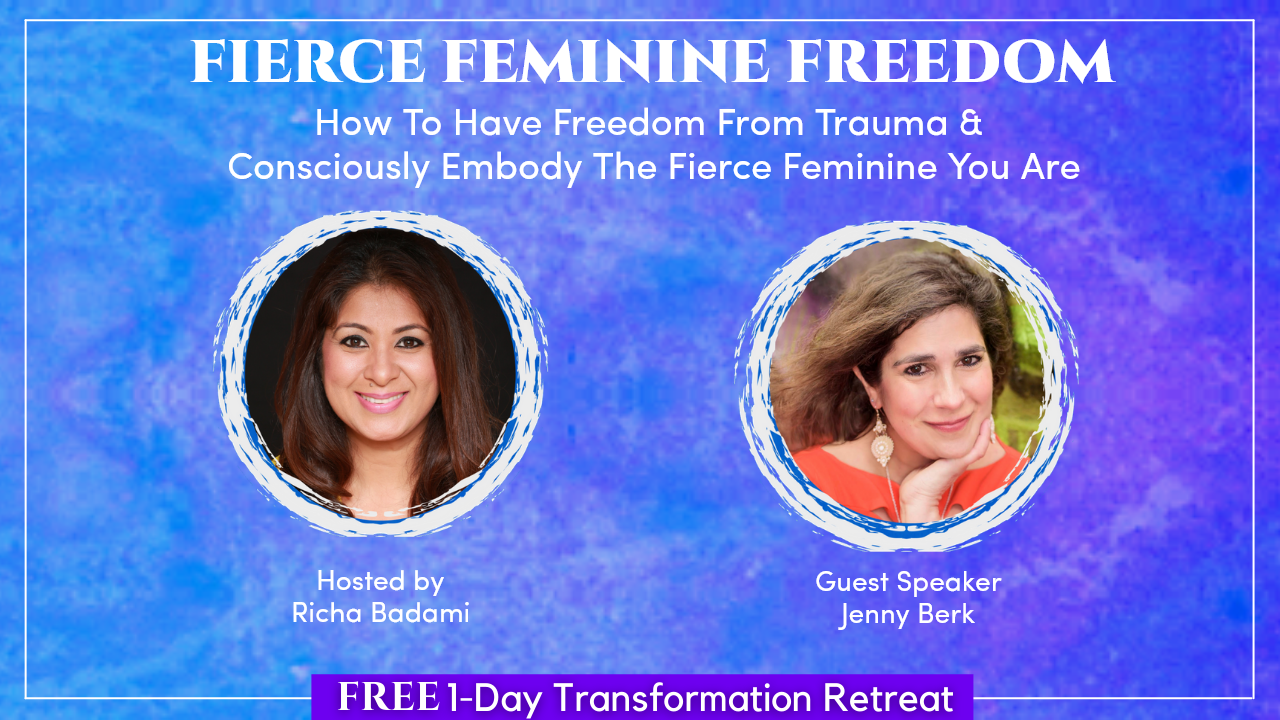 FIERCE FEMININE FREEDOM

How To Have Freedom From Trauma & Consciously Embody The Fierce Feminine You Are

Hosted by
Richa Badami

Guest Speaker
Jenny Berk

FREE 1-Day Transformation Retreat